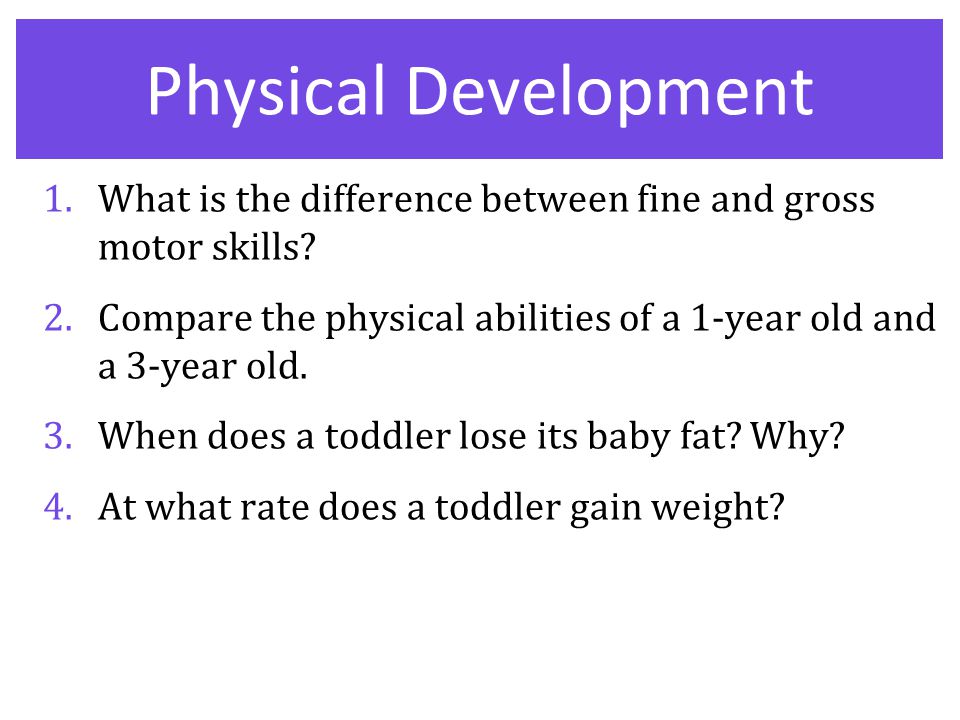 Physical Development

1. What is the difference between fine and gross motor skills?

2. Compare the physical abilities of a 1-year old and a 3-year old.

3. When does a toddler lose its baby fat? Why?

4. At what rate does a toddler gain weight?